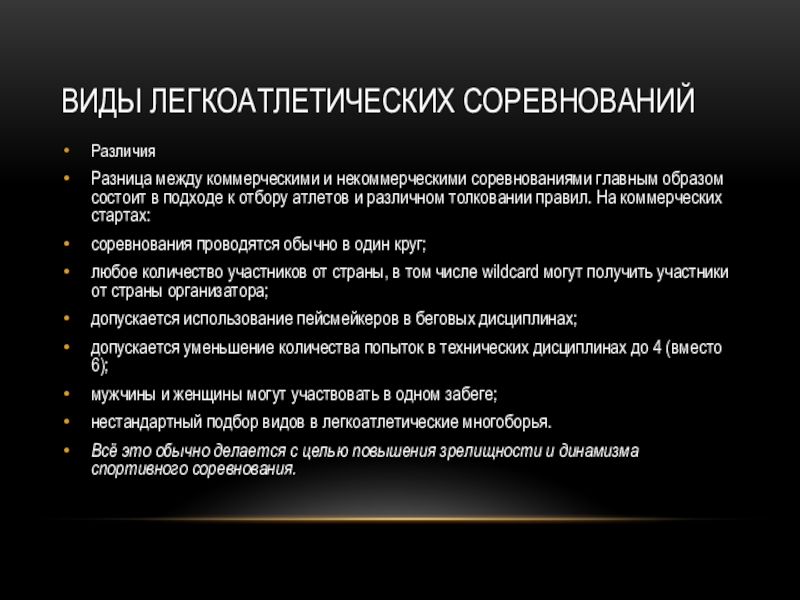 ВИДЫ ЛЕГКОАТЛЕТИЧЕСКИХ СОРЕВНОВАНИЙ

• Различия

• Разница между коммерческими и некоммерческими соревнованиями главным образом состоит в подходе к отбору атлетов и различном толковании правил. На коммерческих стартах:

• соревнования проводятся обычно в один круг;

• любое количество участников от страны, в том числе wildcard могут получить участники от страны организатора;

• допускается использование пейсмейкеров в беговых дисциплинах;

• допускается уменьшение количества попыток в технических дисциплинах до 4 (вместо 6);

• мужчины и женщины могут участвовать в одном забеге;

• нестандартный подбор видов в легкоатлетические многоборья.

• Всё это обычно делается с целью повышения зрелищности и динамизма спортивного соревнования.